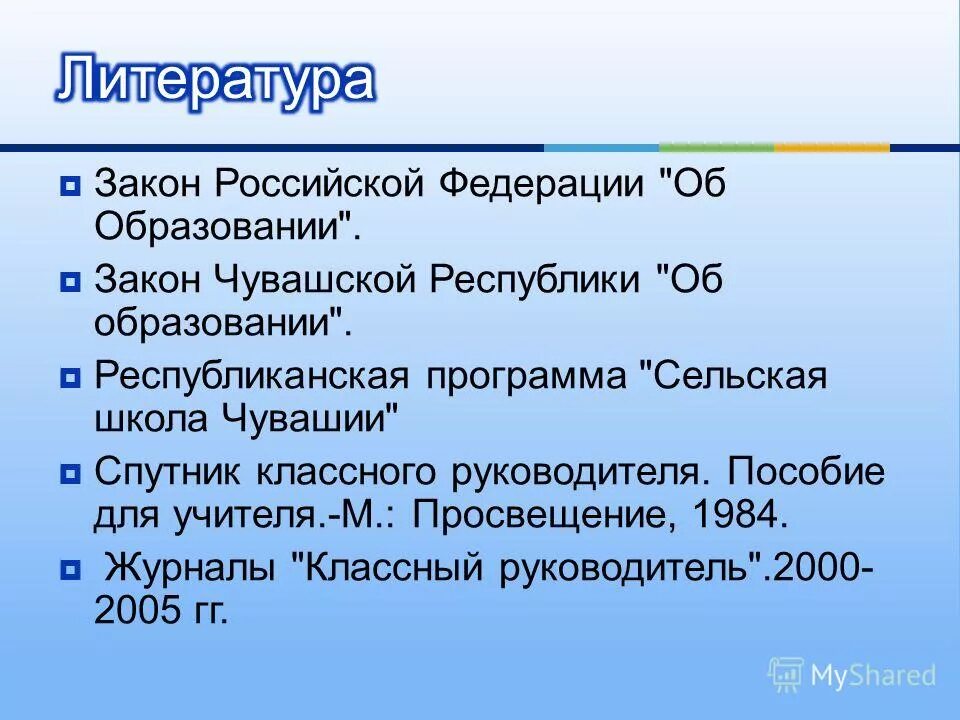 Литература

Закон Российской Федерации "Об Образовании".

Закон Чувашской Республики "Об образовании".

Республиканская программа "Сельская школа Чувашии"

Спутник классного руководителя. Пособие для учителя.-М.: Просвещение, 1984.

Журналы "Классный руководитель".2000-2005 гг.

MyShared